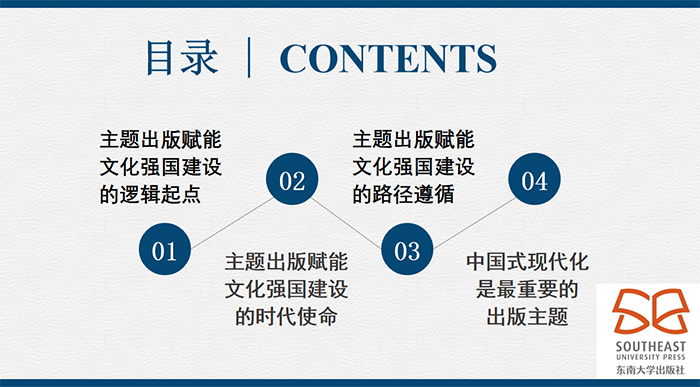 目录 | CONTENTS

主题出版赋能文化强国建设的逻辑起点

01

02

主题出版赋能文化强国建设的时代使命

主题出版赋能文化强国建设的路径遵循

03

04

中国式现代化是最重要的出版主题

SOUTHEAST UNIVERSITY PRESS
东南大学出版社